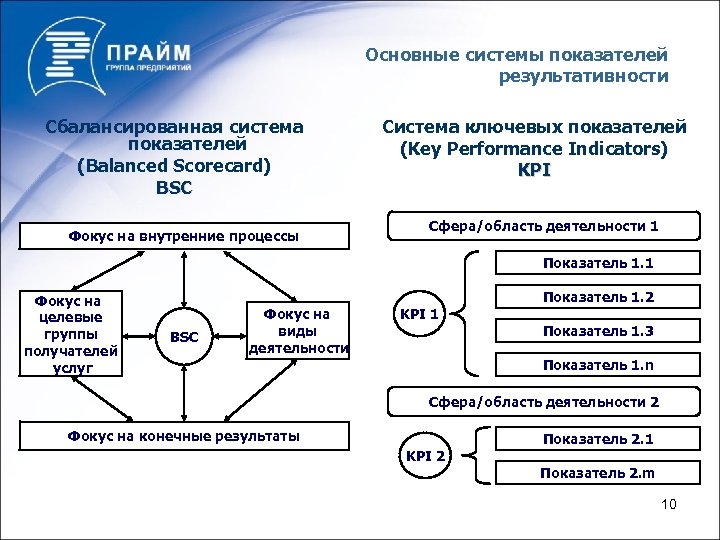 ПРАЙМ
ГРУППА ПРЕДПРИЯТИЙ

Основные системы показателей результативности

Сбалансированная система показателей
(Balanced Scorecard)
BSC

Фокус на внутренние процессы

Фокус на целевые группы получателей услуг

BSC

Фокус на виды деятельности

Фокус на конечные результаты

Система ключевых показателей
(Key Performance Indicators)
KPI

Сфера/область деятельности 1

KPI 1

Показатель 1.1

Показатель 1.2

Показатель 1.3

Показатель 1.n

Сфера/область деятельности 2

KPI 2

Показатель 2.1

Показатель 2.m

10